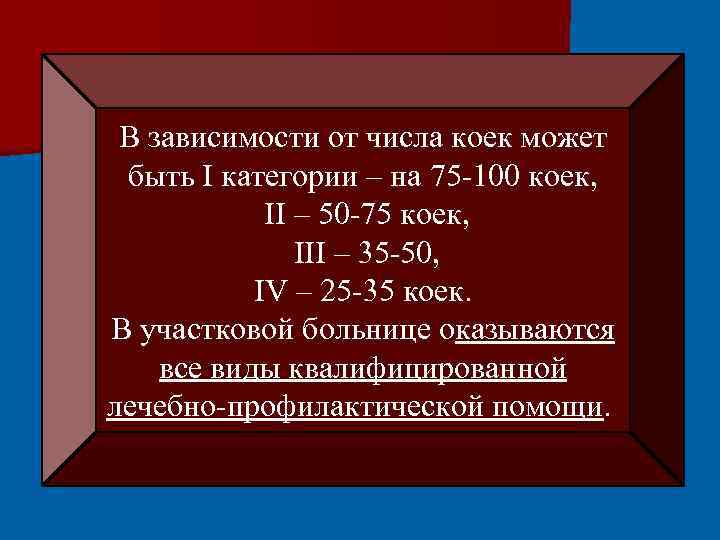 В зависимости от числа коек может быть I категории – на 75-100 коек,
II – 50-75 коек,
III – 35-50,
IV – 25-35 коек.
В участковой больнице оказываются все виды квалифицированной лечебно-профилактической помощи.